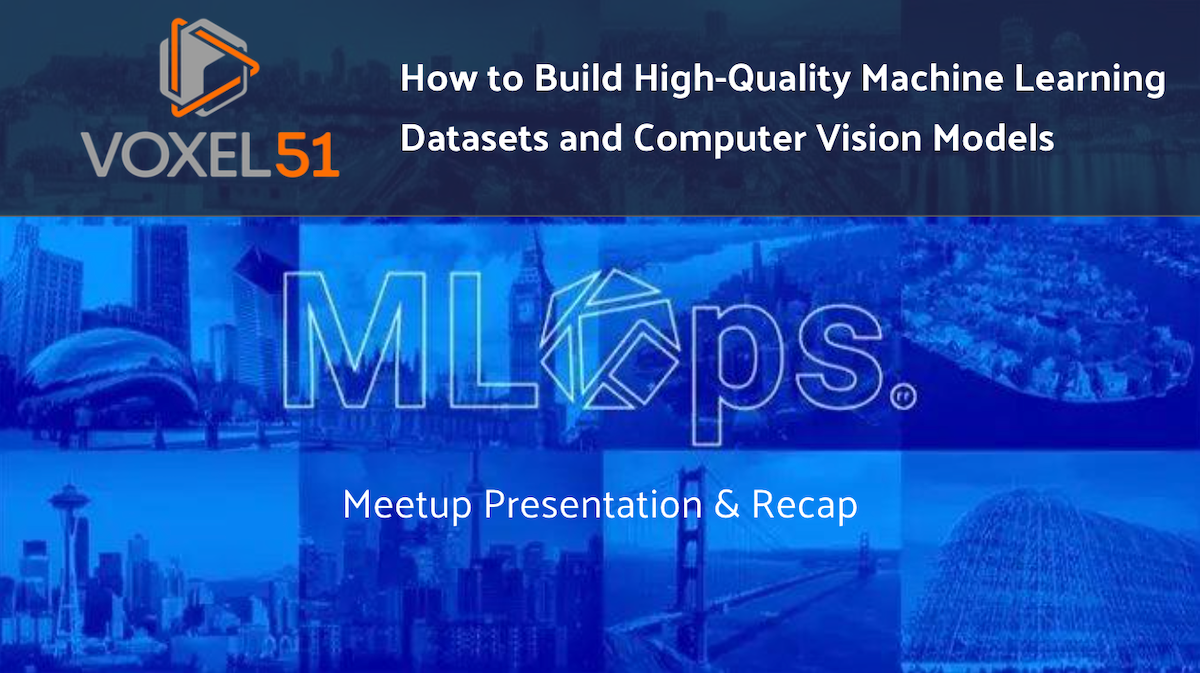 VOXEL51

How to Build High-Quality Machine Learning Datasets and Computer Vision Models

MLOps.

Meetup Presentation & Recap